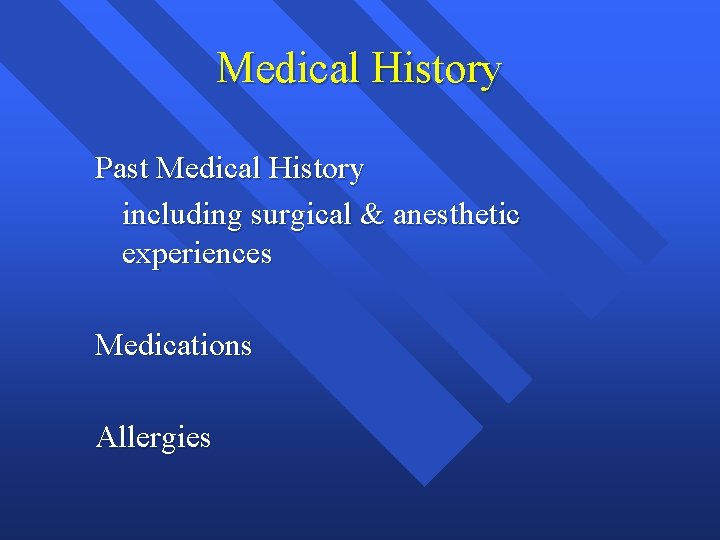 Medical History

Past Medical History

including surgical & anesthetic experiences

Medications

Allergies